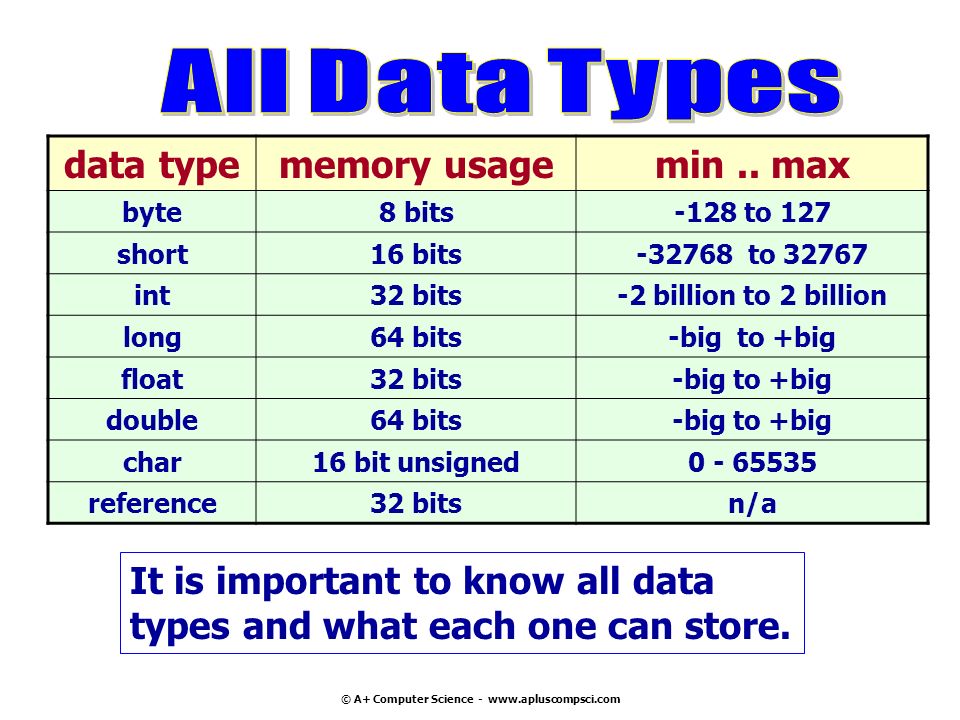 All Data Types

| data type | memory usage | min .. max |
|---|---|---|
| byte | 8 bits | -128 to 127 |
| short | 16 bits | -32768 to 32767 |
| int | 32 bits | -2 billion to 2 billion |
| long | 64 bits | -big to +big |
| float | 32 bits | -big to +big |
| double | 64 bits | -big to +big |
| char | 16 bit unsigned | 0 - 65535 |
| reference | 32 bits | n/a |

It is important to know all data types and what each one can store.

© A+ Computer Science - www.apluscompsci.com